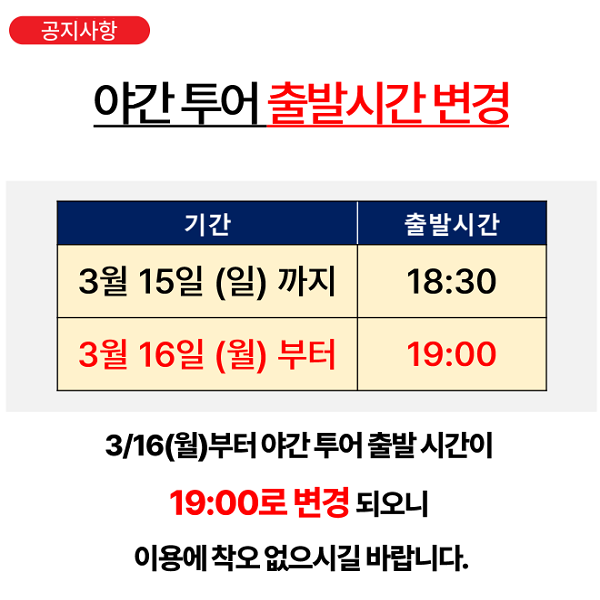 공지사항

야간 투어 출발시간 변경

| 기간 | 출발시간 |
|---|---|
| 3월 15일 (일) 까지 | 18:30 |
| 3월 16일 (월) 부터 | 19:00 |

3/16(월)부터 야간 투어 출발 시간이

19:00로 변경 되오니

이용에 착오 없으시길 바랍니다.